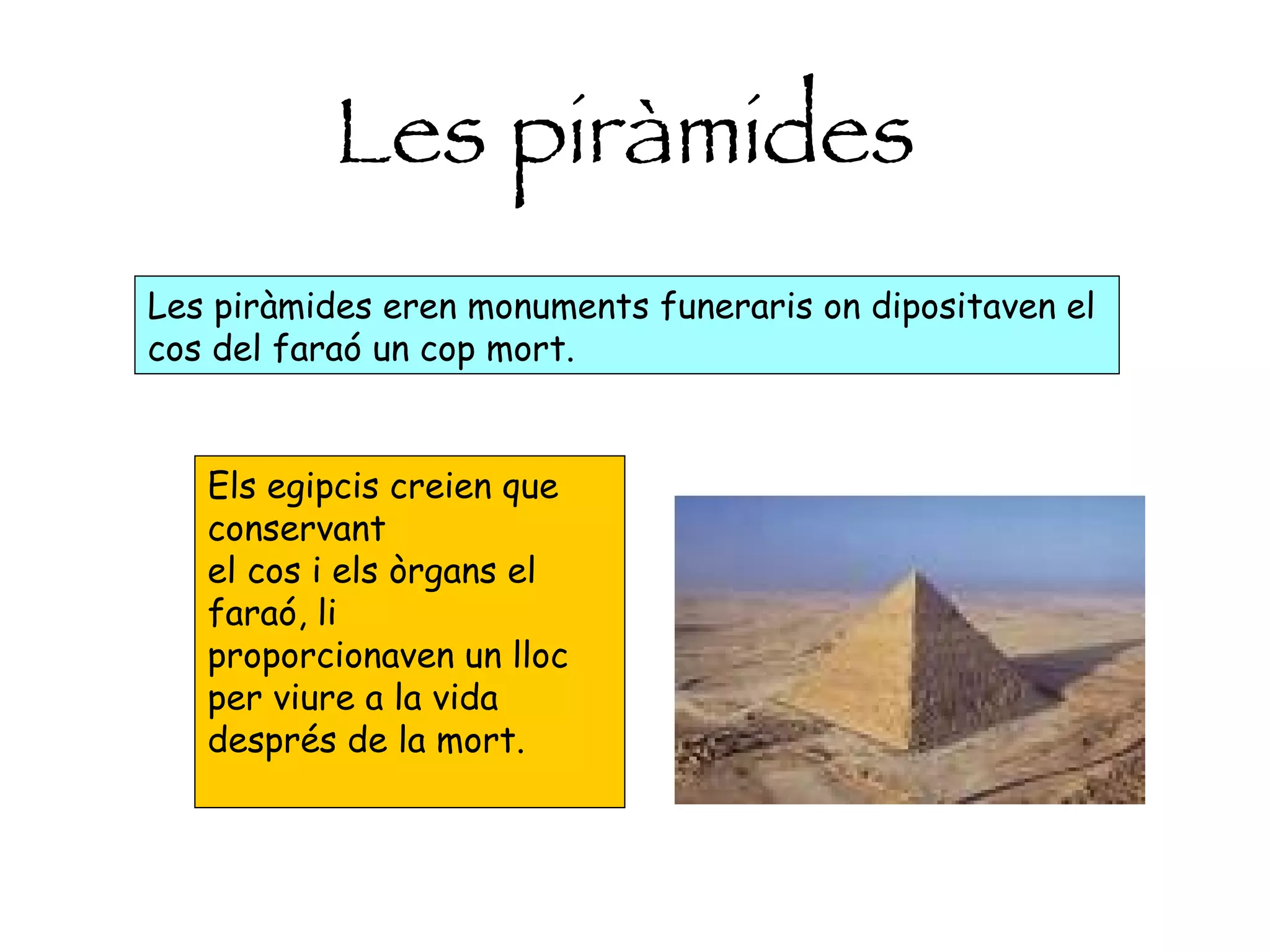 Les piràmides

Les piràmides eren monuments funeraris on dipositaven el cos del faraó un cop mort.

Els egipcis creien que conservant
el cos i els òrgans el faraó, li proporcionaven un lloc per viure a la vida després de la mort.